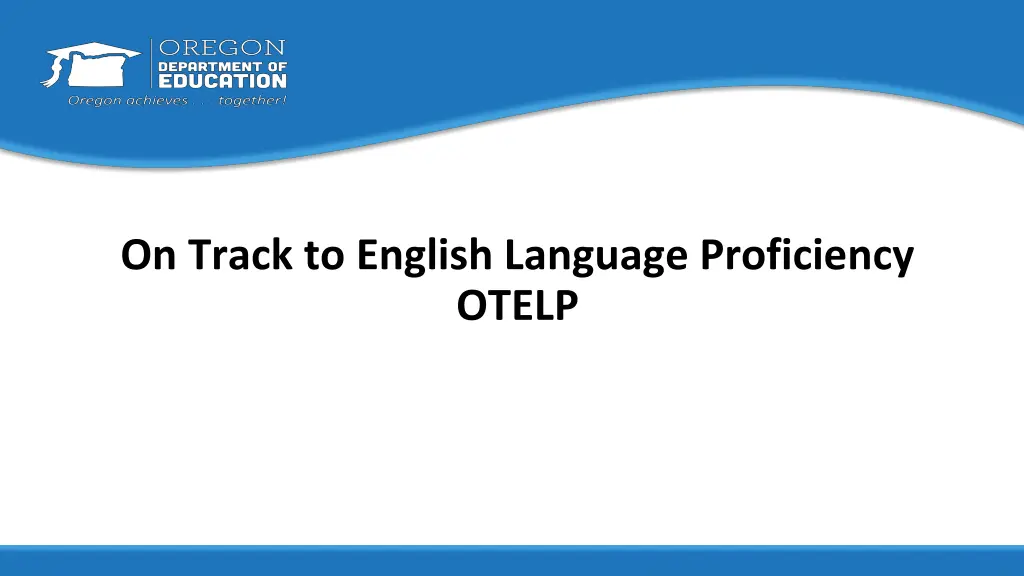 OREGON
DEPARTMENT OF
EDUCATION
Oregon achieves . . . together!

On Track to English Language Proficiency
OTELP